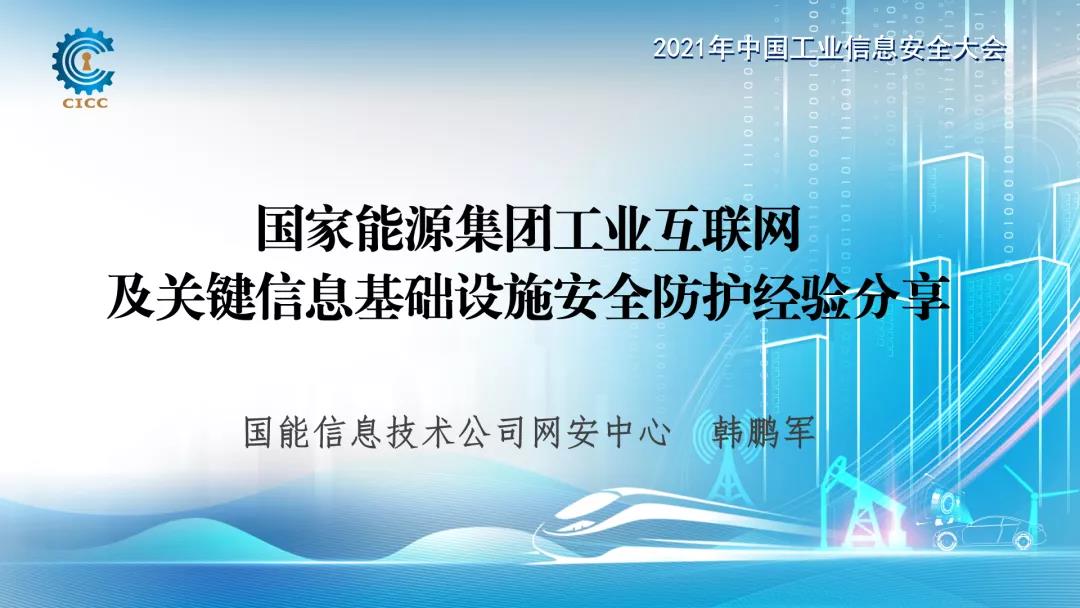 CICC

2021年中国工业信息安全大会

国家能源集团工业互联网
及关键信息基础设施安全防护经验分享

国能信息技术公司网安中心　韩鹏军